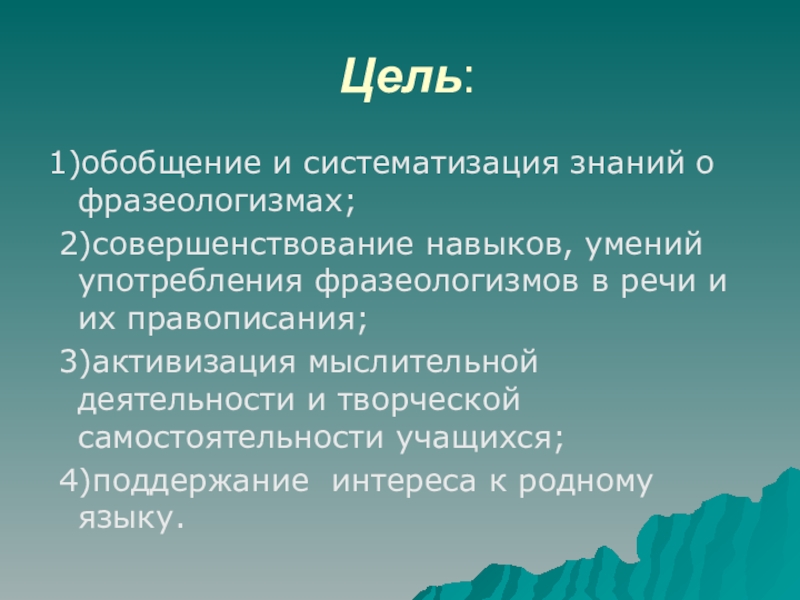 Цель:

1)обобщение и систематизация знаний о фразеологизмах;

2)совершенствование навыков, умений употребления фразеологизмов в речи и их правописания;

3)активизация мыслительной деятельности и творческой самостоятельности учащихся;

4)поддержание  интереса к родному языку.